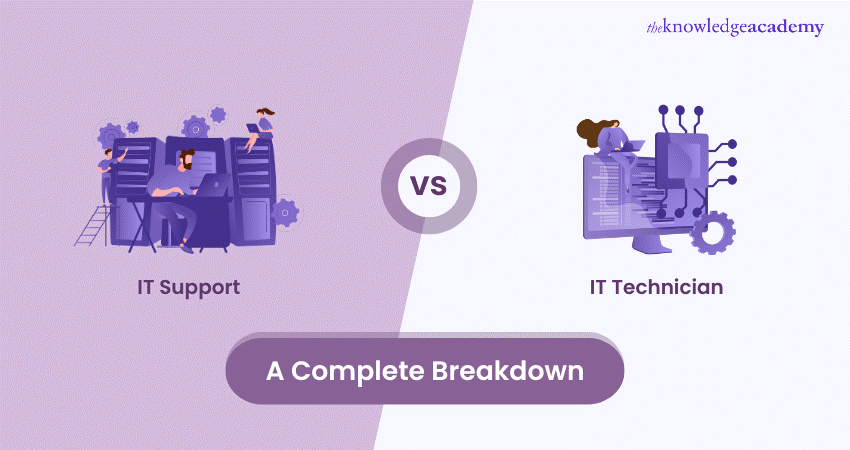 theknowledgeacademy

IT Support

VS

IT Technician

A Complete Breakdown